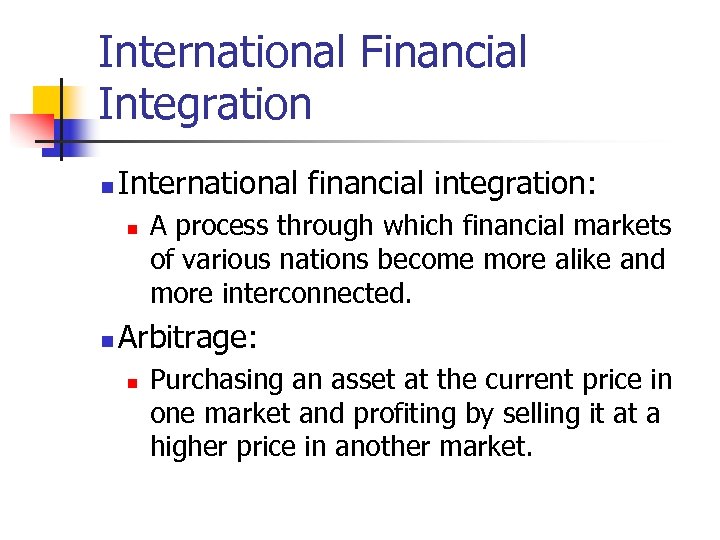 International Financial Integration

International financial integration:

A process through which financial markets of various nations become more alike and more interconnected.

Arbitrage:

Purchasing an asset at the current price in one market and profiting by selling it at a higher price in another market.